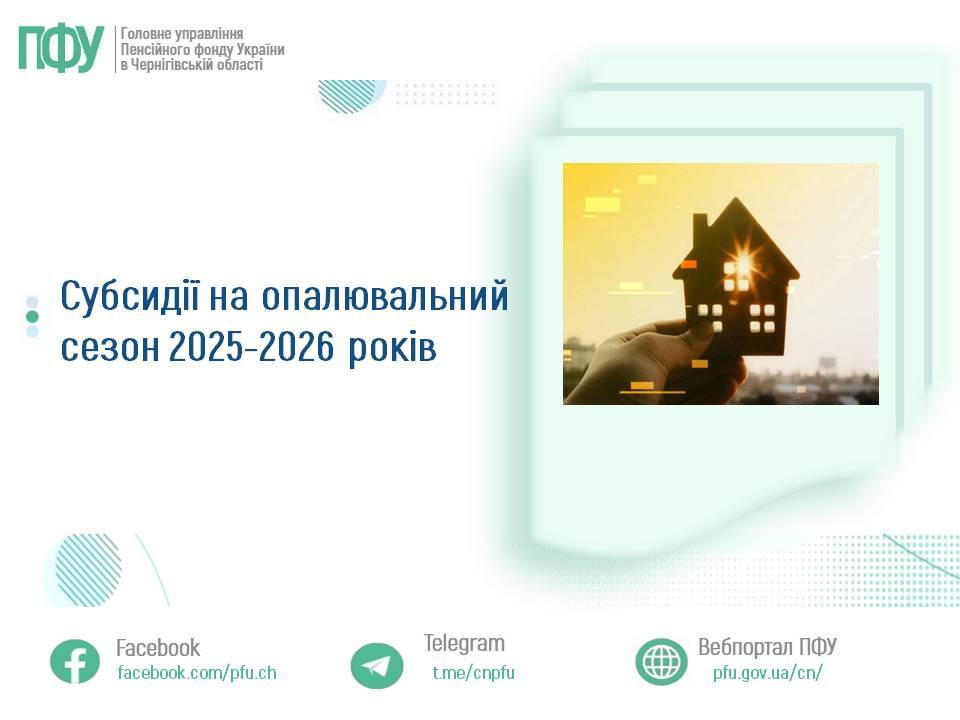 ПФУ
Головне управління Пенсійного фонду України в Чернігівській області

Субсидії на опалювальний сезон 2025-2026 років

Facebook
facebook.com/pfu.ch

Telegram
t.me/cnpfu

Вебпортал ПФУ
pfu.gov.ua/cn/